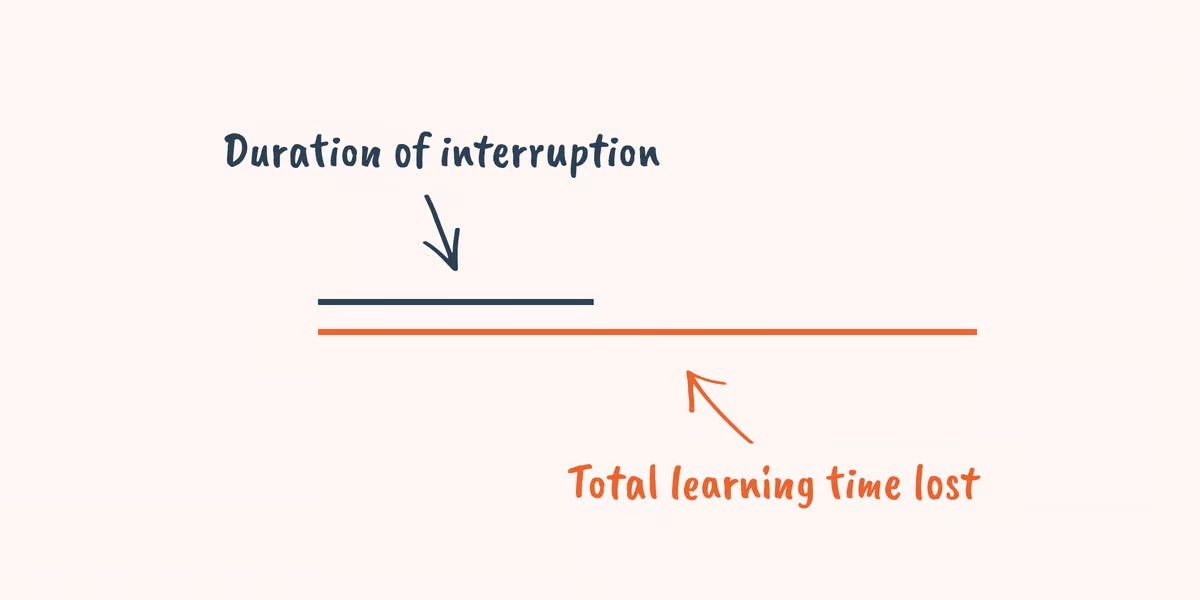 Duration of interruption

Total learning time lost